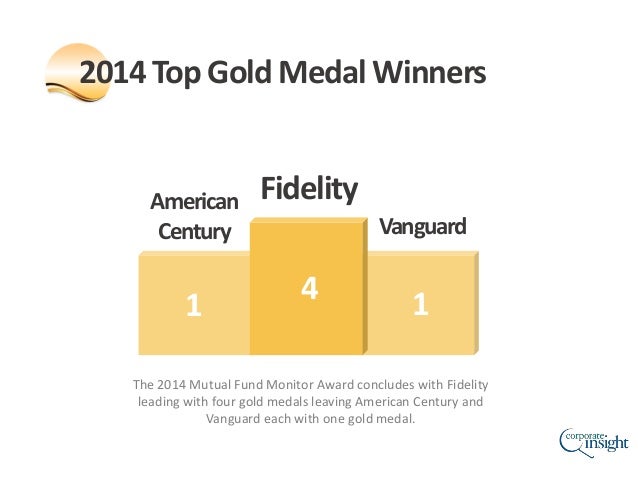 2014 Top Gold Medal Winners

American Century

Fidelity

Vanguard

1

4

1

The 2014 Mutual Fund Monitor Award concludes with Fidelity leading with four gold medals leaving American Century and Vanguard each with one gold medal.

corporate insight